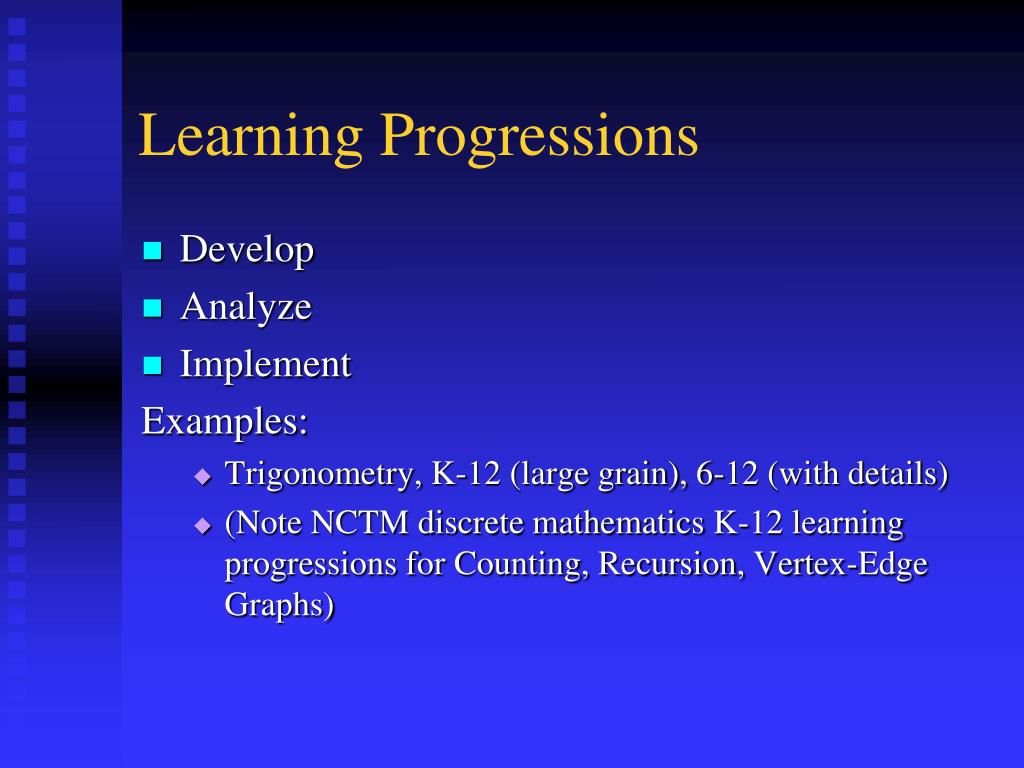 Learning Progressions

Develop
Analyze
Implement

Examples:

Trigonometry, K-12 (large grain), 6-12 (with details)
(Note NCTM discrete mathematics K-12 learning progressions for Counting, Recursion, Vertex-Edge Graphs)